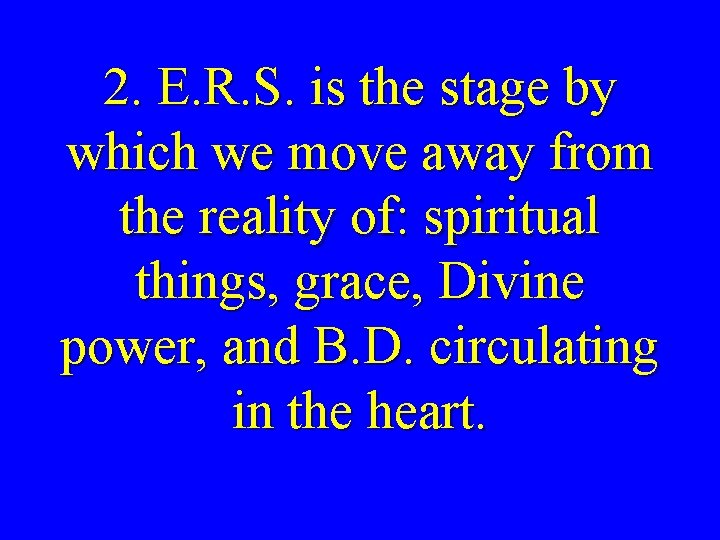 2. E.R.S. is the stage by which we move away from the reality of: spiritual things, grace, Divine power, and B.D. circulating in the heart.